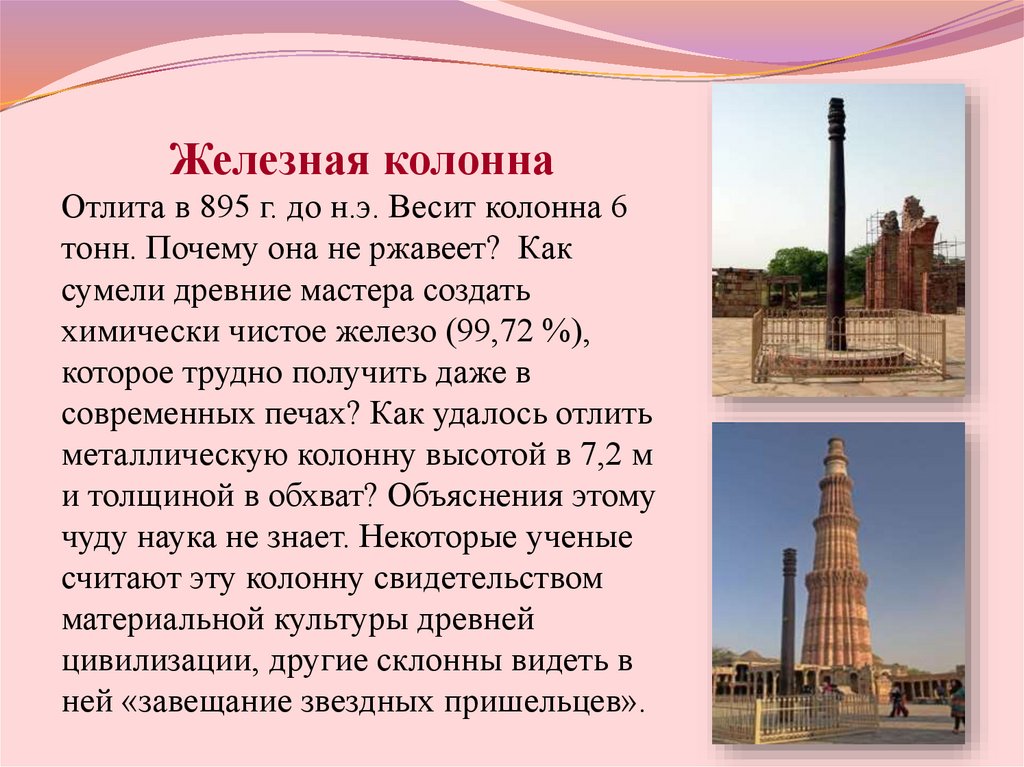 Железная колонна

Отлита в 895 г. до н.э. Весит колонна 6 тонн. Почему она не ржавеет? Как сумели древние мастера создать химически чистое железо (99,72 %), которое трудно получить даже в современных печах? Как удалось отлить металлическую колонну высотой в 7,2 м и толщиной в обхват? Объяснения этому чуду наука не знает. Некоторые ученые считают эту колонну свидетельством материальной культуры древней цивилизации, другие склонны видеть в ней «завещание звездных пришельцев».